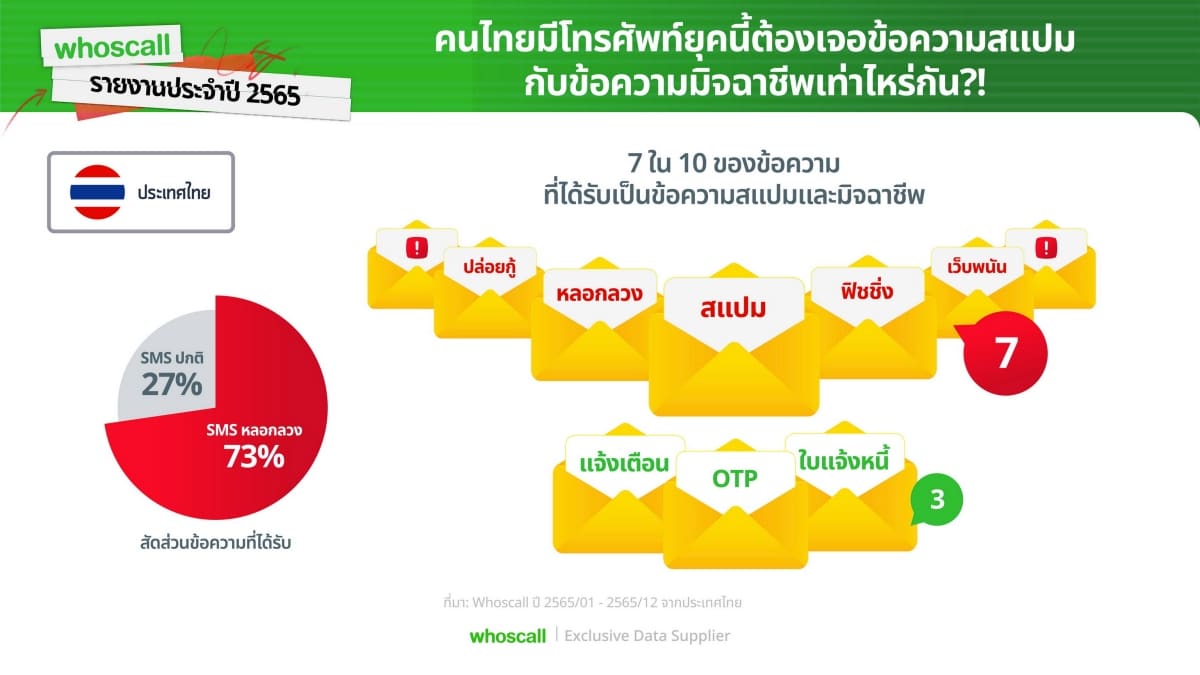 whoscall
รายงานประจำปี 2565

คนไทยมีโทรศัพท์ยุคนี้ต้องเจอข้อความสแปม กับข้อความมิจฉาชีพเท่าไหร่กัน?!

ประเทศไทย

7 ใน 10 ของข้อความ ที่ได้รับเป็นข้อความสแปมและมิจฉาชีพ

!
ปล่อยกู้
หลอกลวง
สแปม
ฟิชชิ่ง
เว็บพนัน
!
7

แจ้งเตือน
OTP
ใบแจ้งหนี้
3

SMS ปกติ
27%
SMS หลอกลวง
73%

สัดส่วนข้อความที่ได้รับ

ที่มา: Whoscall ปี 2565/01 - 2565/12 จากประเทศไทย

whoscall | Exclusive Data Supplier